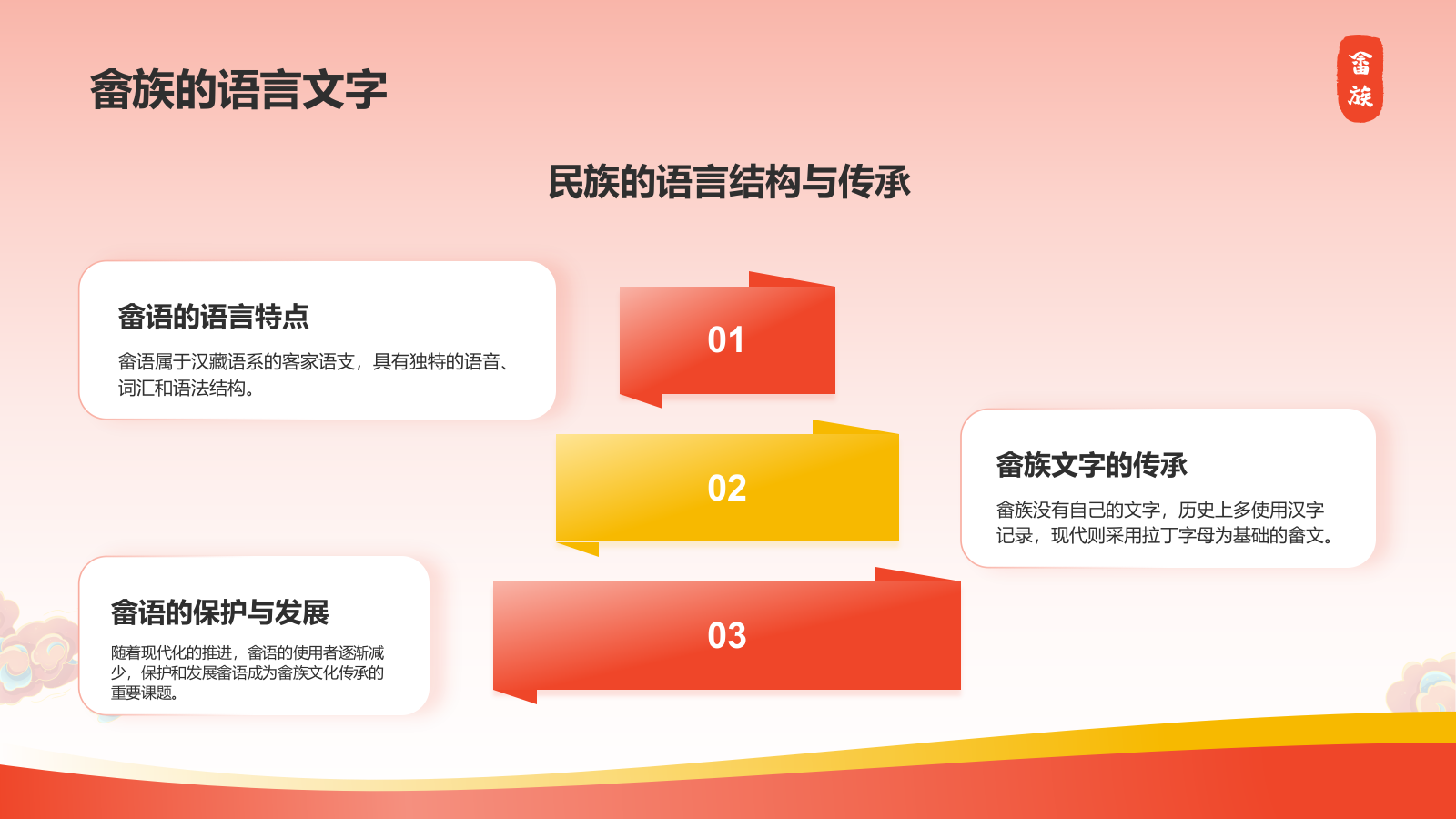 畲族的语言文字

畲族

民族的语言结构与传承

畲语的语言特点

畲语属于汉藏语系的客家语支，具有独特的语音、词汇和语法结构。

01

02

畲族文字的传承

畲族没有自己的文字，历史上多使用汉字记录，现代则采用拉丁字母为基础的畲文。

畲语的保护与发展

随着现代化的推进，畲语的使用者逐渐减少，保护和发展畲语成为畲族文化传承的重要课题。

03